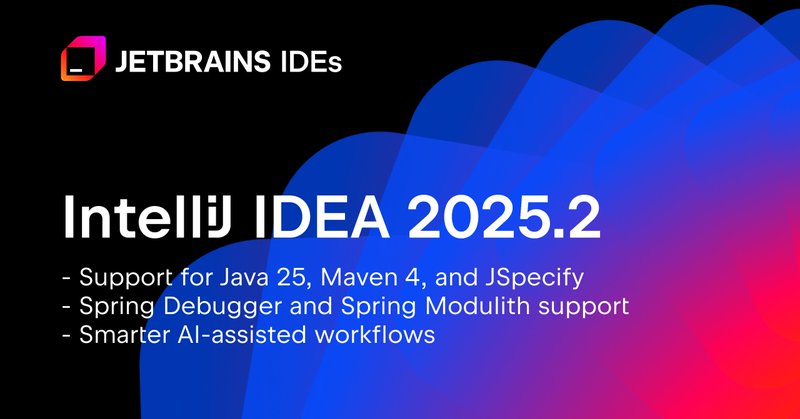 JETBRAINS IDEs

IntelliJ IDEA 2025.2

- Support for Java 25, Maven 4, and JSpecify
- Spring Debugger and Spring Modulith support
- Smarter AI-assisted workflows